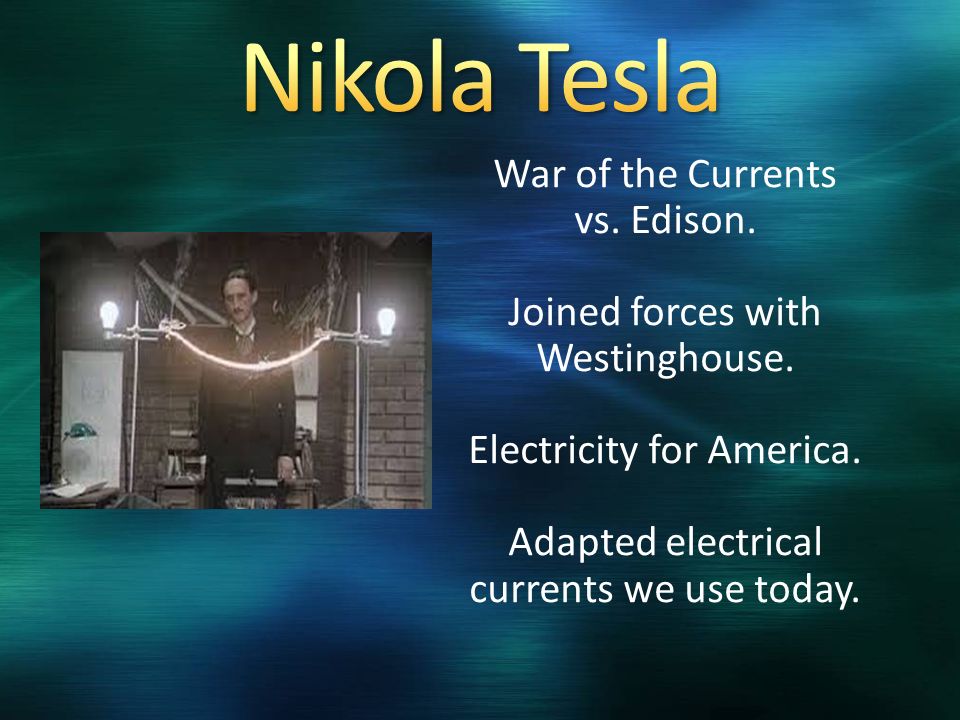 Nikola Tesla

War of the Currents vs. Edison.

Joined forces with Westinghouse.

Electricity for America.

Adapted electrical currents we use today.